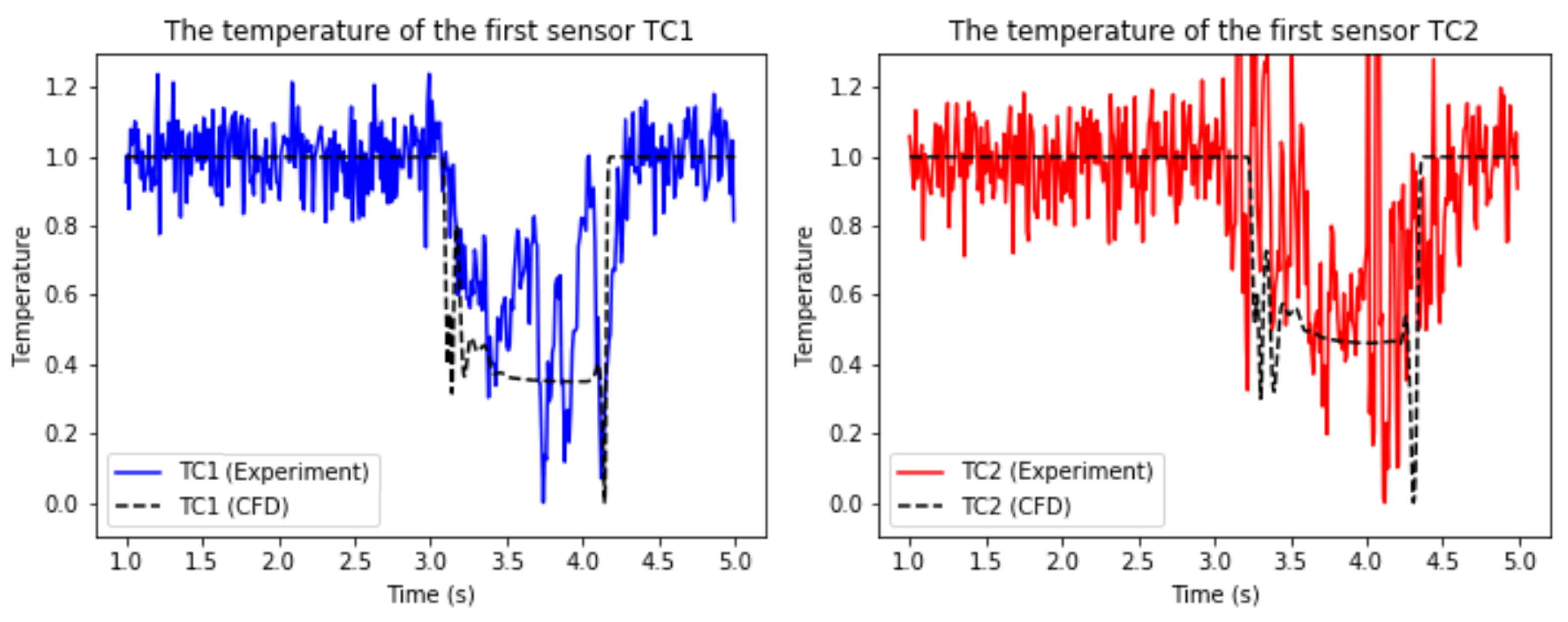 The temperature of the first sensor TC1

Temperature

1.2
1.0
0.8
0.6
0.4
0.2
0.0

TC1 (Experiment)
TC1 (CFD)

1.0 1.5 2.0 2.5 3.0 3.5 4.0 4.5 5.0

Time (s)

The temperature of the first sensor TC2

Temperature

1.2
1.0
0.8
0.6
0.4
0.2
0.0

TC2 (Experiment)
TC2 (CFD)

1.0 1.5 2.0 2.5 3.0 3.5 4.0 4.5 5.0

Time (s)